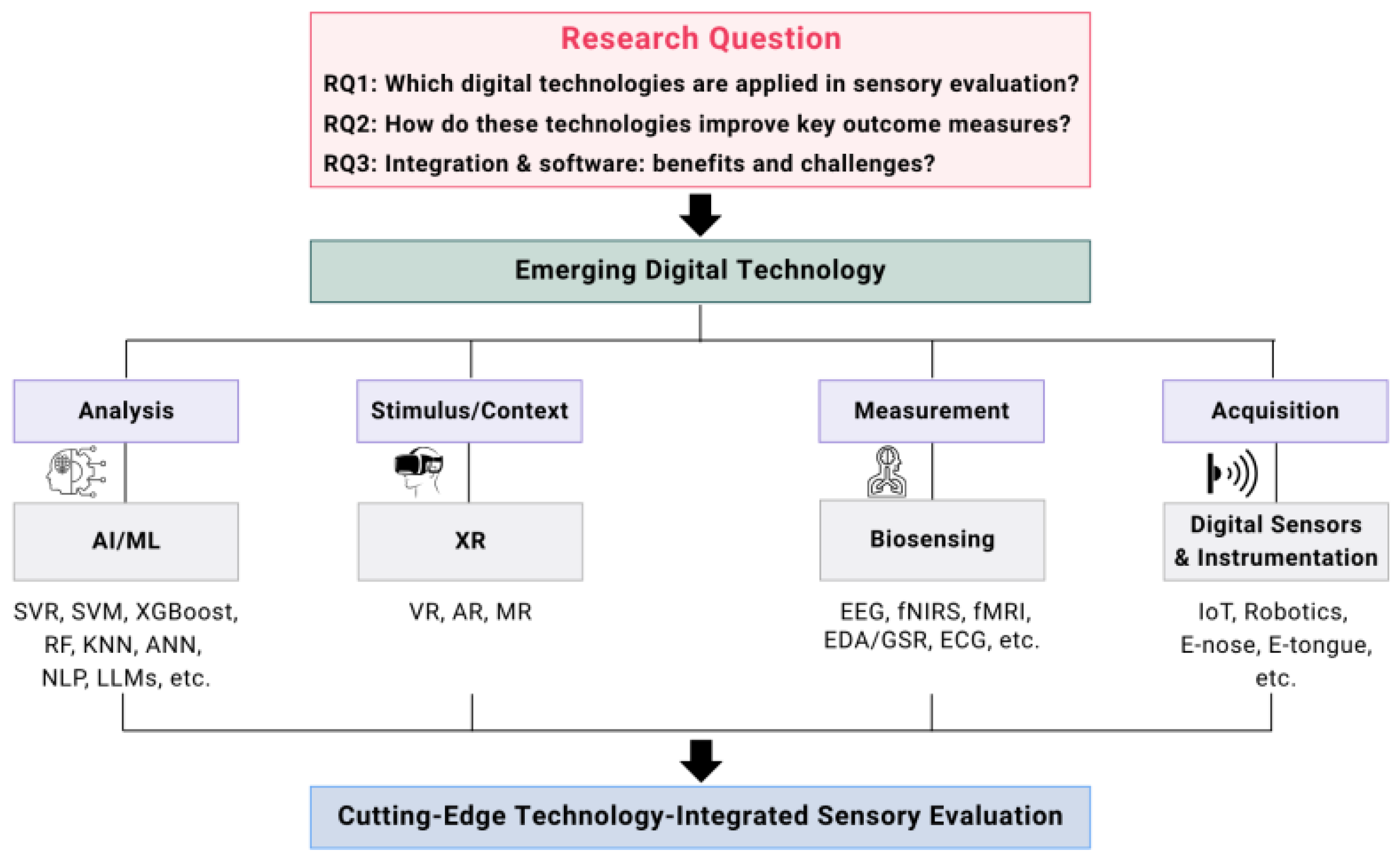 Research Question

RQ1: Which digital technologies are applied in sensory evaluation?

RQ2: How do these technologies improve key outcome measures?

RQ3: Integration & software: benefits and challenges?

Emerging Digital Technology

Analysis

AI/ML

SVR, SVM, XGBoost, RF, KNN, ANN, NLP, LLMs, etc.

Stimulus/Context

XR

VR, AR, MR

Measurement

Biosensing

EEG, fNIRS, fMRI, EDA/GSR, ECG, etc.

Acquisition

Digital Sensors & Instrumentation

IoT, Robotics, E-nose, E-tongue, etc.

Cutting-Edge Technology-Integrated Sensory Evaluation